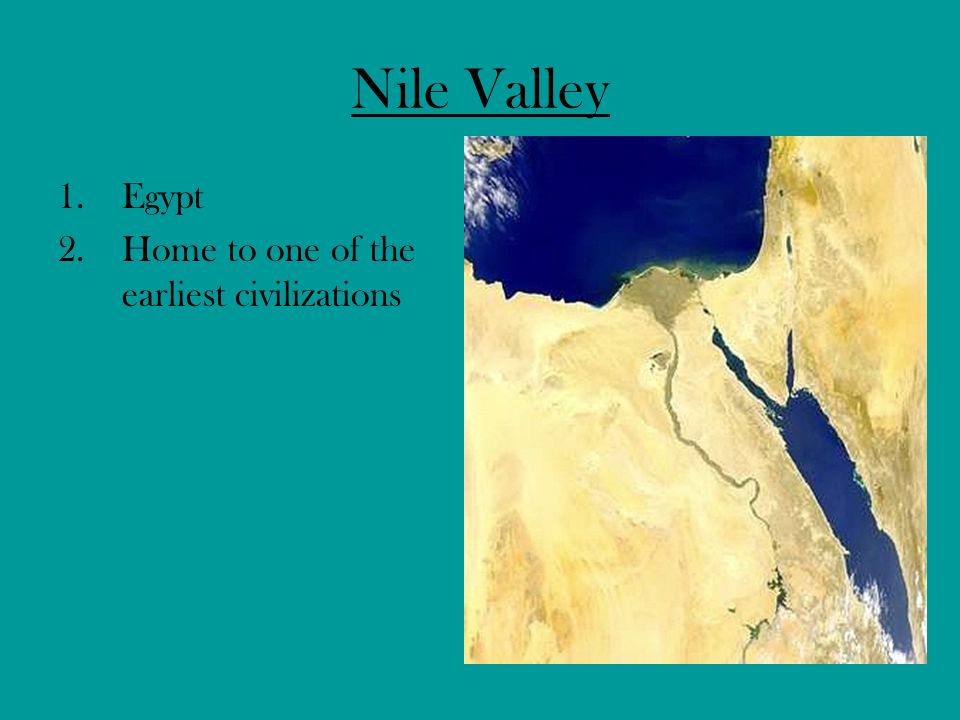 Nile Valley

1. Egypt
2. Home to one of the earliest civilizations